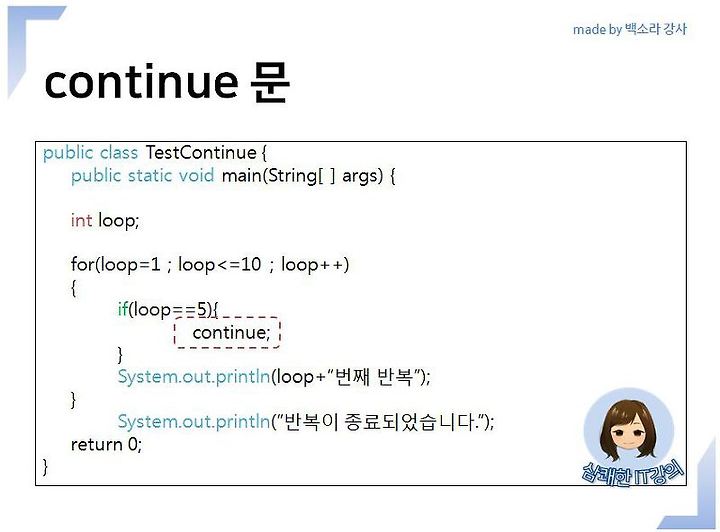 made by 백소라 강사

continue 문

public class TestContinue {
    public static void main(String[ ] args) {

    int loop;

    for(loop=1 ; loop<=10 ; loop++)
    {
        if(loop==5){
            continue;
        }
        System.out.println(loop+"번째 반복");
    }
        System.out.println("반복이 종료되었습니다.");
    return 0;
}

상쾌한 IT강의